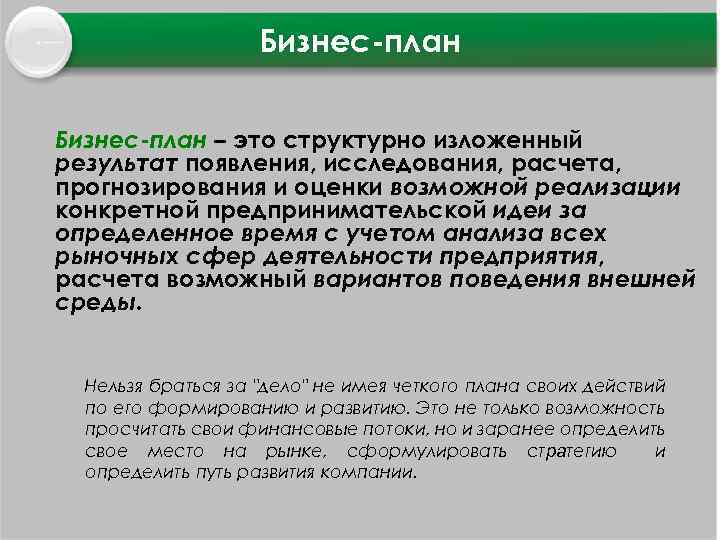 Бизнес-план

Бизнес-план – это структурно изложенный результат появления, исследования, расчета, прогнозирования и оценки возможной реализации конкретной предпринимательской идеи за определенное время с учетом анализа всех рыночных сфер деятельности предприятия, расчета возможный вариантов поведения внешней среды.

Нельзя браться за "дело" не имея четкого плана своих действий по его формированию и развитию. Это не только возможность просчитать свои финансовые потоки, но и заранее определить свое место на рынке, сформулировать стратегию и определить путь развития компании.